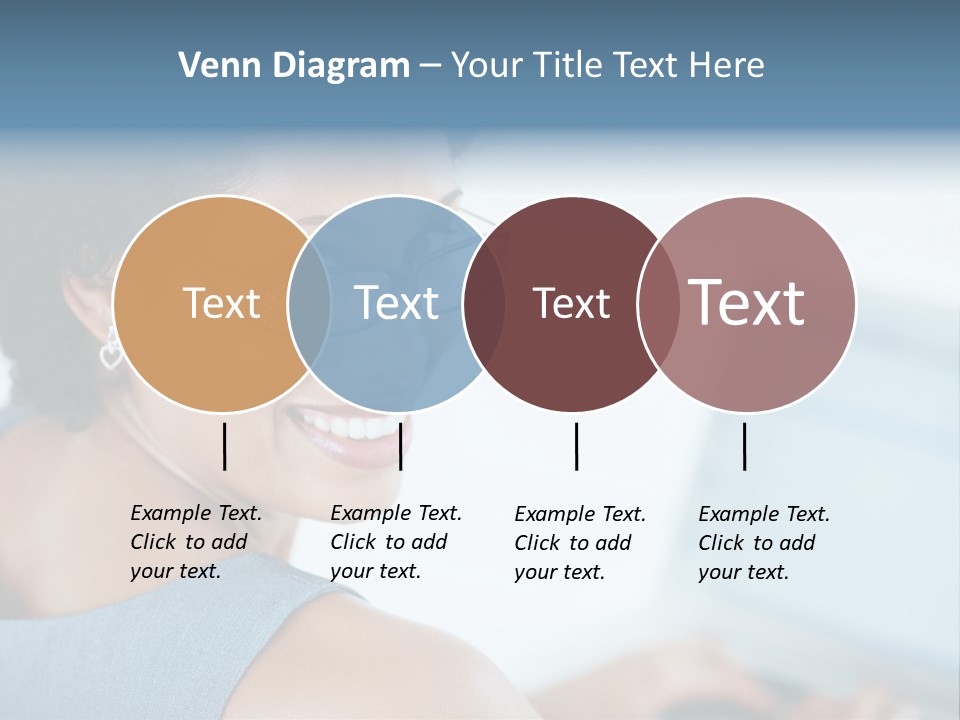 Venn Diagram – Your Title Text Here

Text

Text

Text

Text

Example Text. Click to add your text.

Example Text. Click to add your text.

Example Text. Click to add your text.

Example Text. Click to add your text.